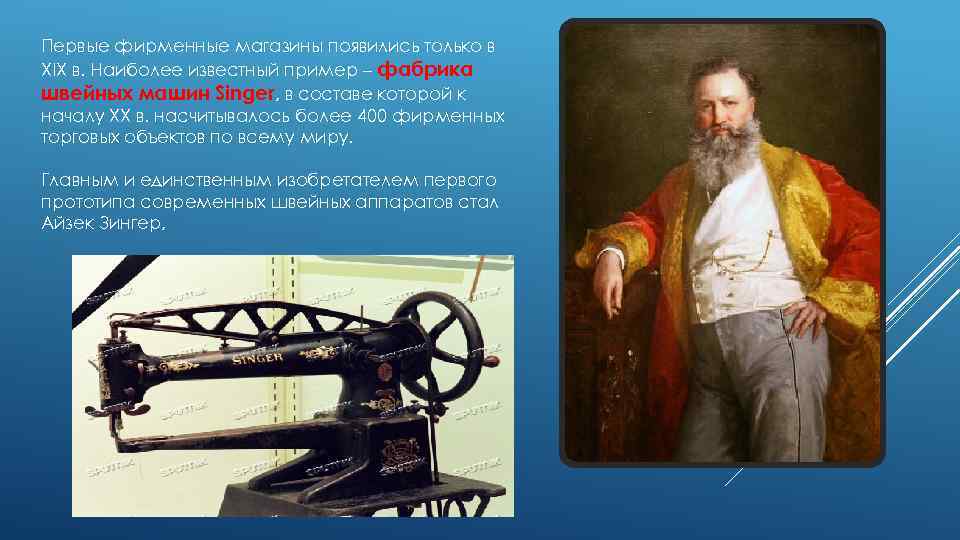 Первые фирменные магазины появились только в XIX в. Наиболее известный пример – фабрика швейных машин Singer, в составе которой к началу XX в. насчитывалось более 400 фирменных торговых объектов по всему миру.

Главным и единственным изобретателем первого прототипа современных швейных аппаратов стал Айзек Зингер.

SINGER